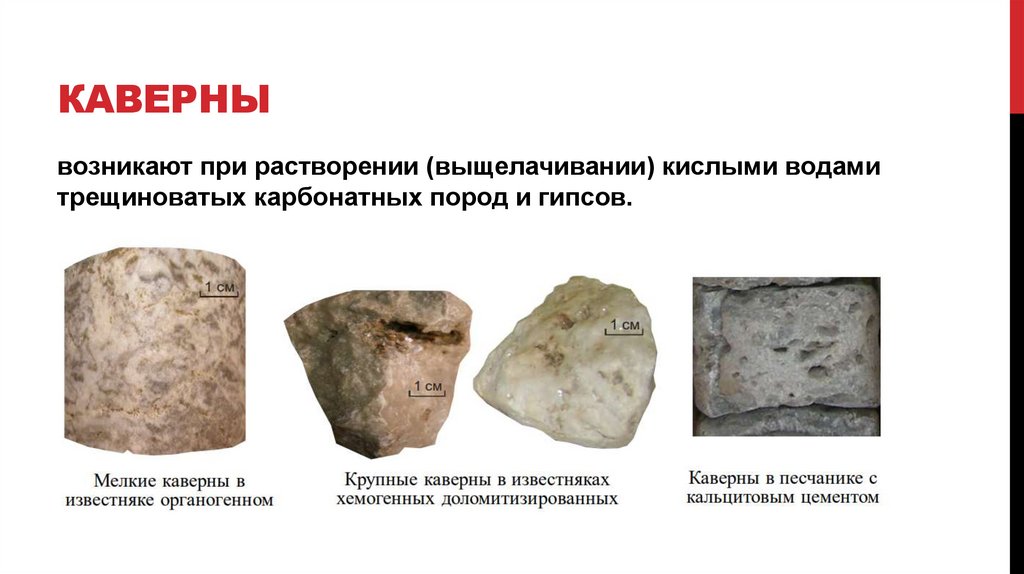 КАВЕРНЫ

возникают при растворении (выщелачивании) кислыми водами трещиноватых карбонатных пород и гипсов.

1 см

1 см

1 см

Мелкие каверны в известняке органогенном

Крупные каверны в известняках хемогенных доломитизированных

Каверны в песчанике с кальцитовым цементом